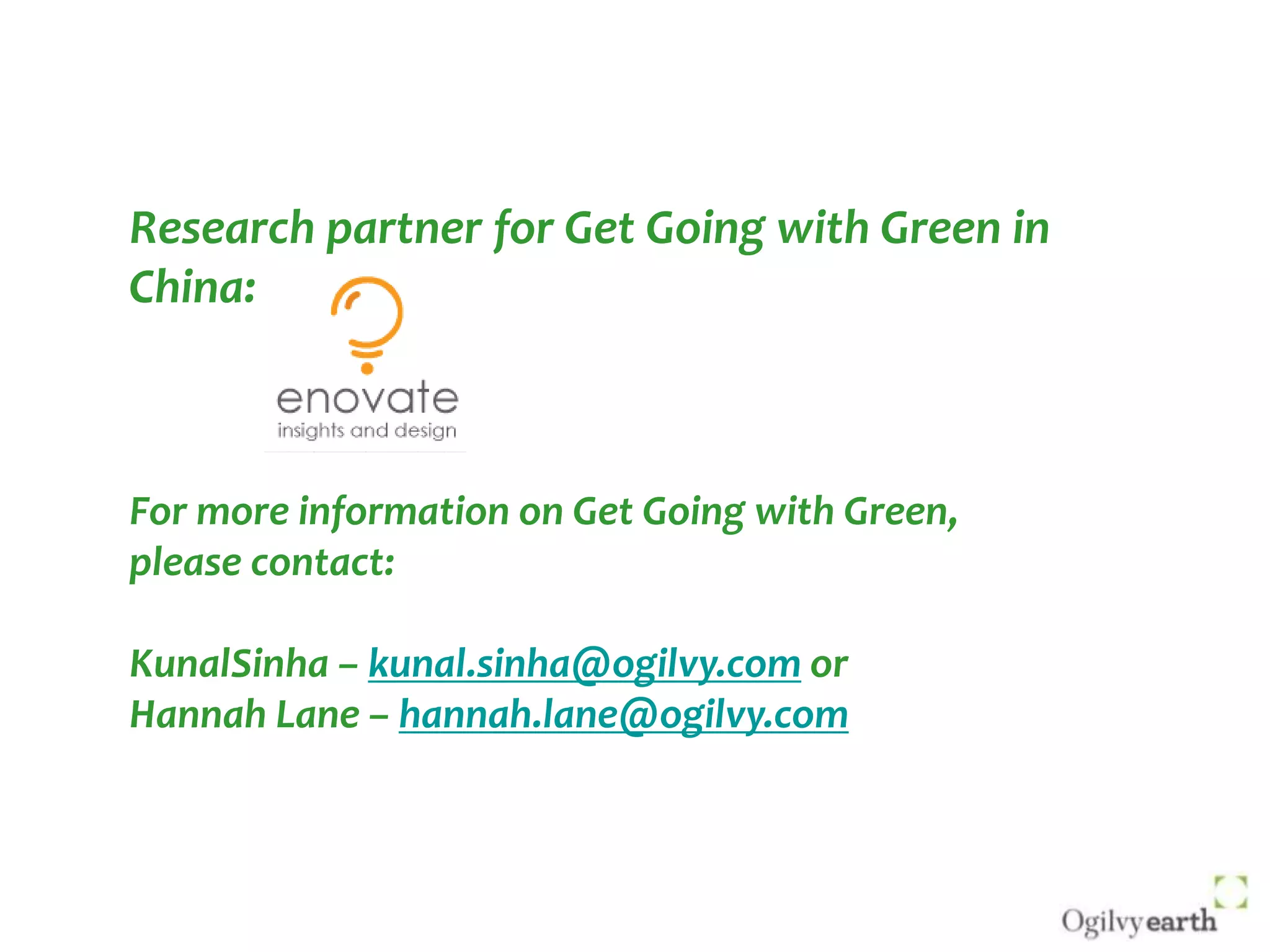 Research partner for Get Going with Green in China:

enovate
insights and design

For more information on Get Going with Green, please contact:

KunalSinha – kunal.sinha@ogilvy.com or
Hannah Lane – hannah.lane@ogilvy.com

Ogilvyearth